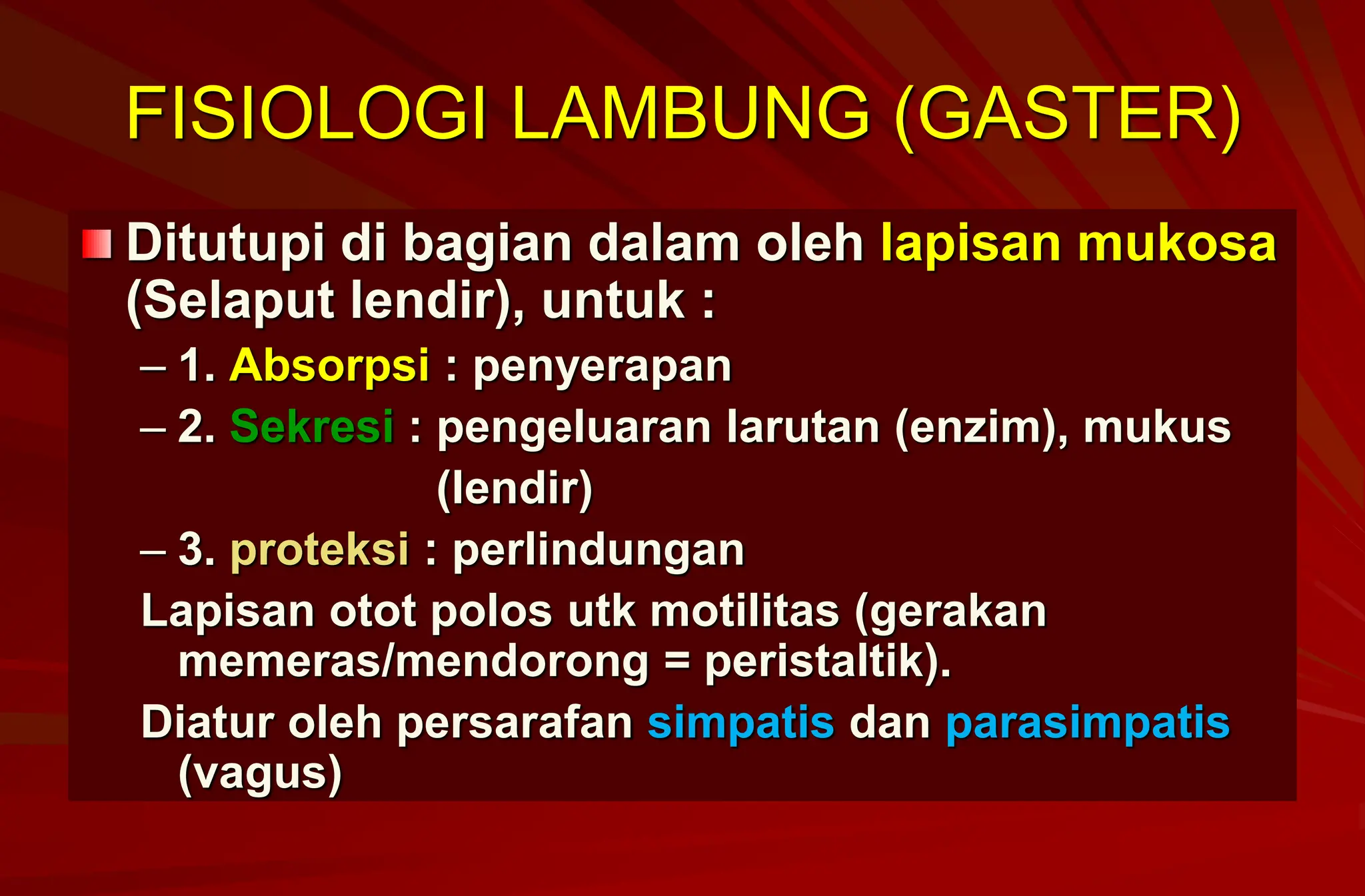 FISIOLOGI LAMBUNG (GASTER)

Ditutupi di bagian dalam oleh lapisan mukosa (Selaput lendir), untuk :

– 1. Absorpsi : penyerapan

– 2. Sekresi : pengeluaran larutan (enzim), mukus (lendir)

– 3. proteksi : perlindungan

Lapisan otot polos utk motilitas (gerakan memeras/mendorong = peristaltik).

Diatur oleh persarafan simpatis dan parasimpatis (vagus)